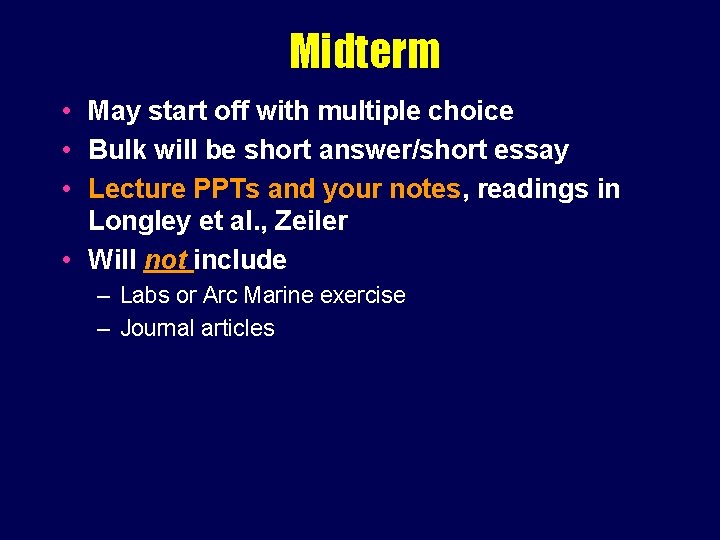 Midterm

• May start off with multiple choice
• Bulk will be short answer/short essay
• Lecture PPTs and your notes, readings in Longley et al., Zeiler
• Will not include
  – Labs or Arc Marine exercise
  – Journal articles